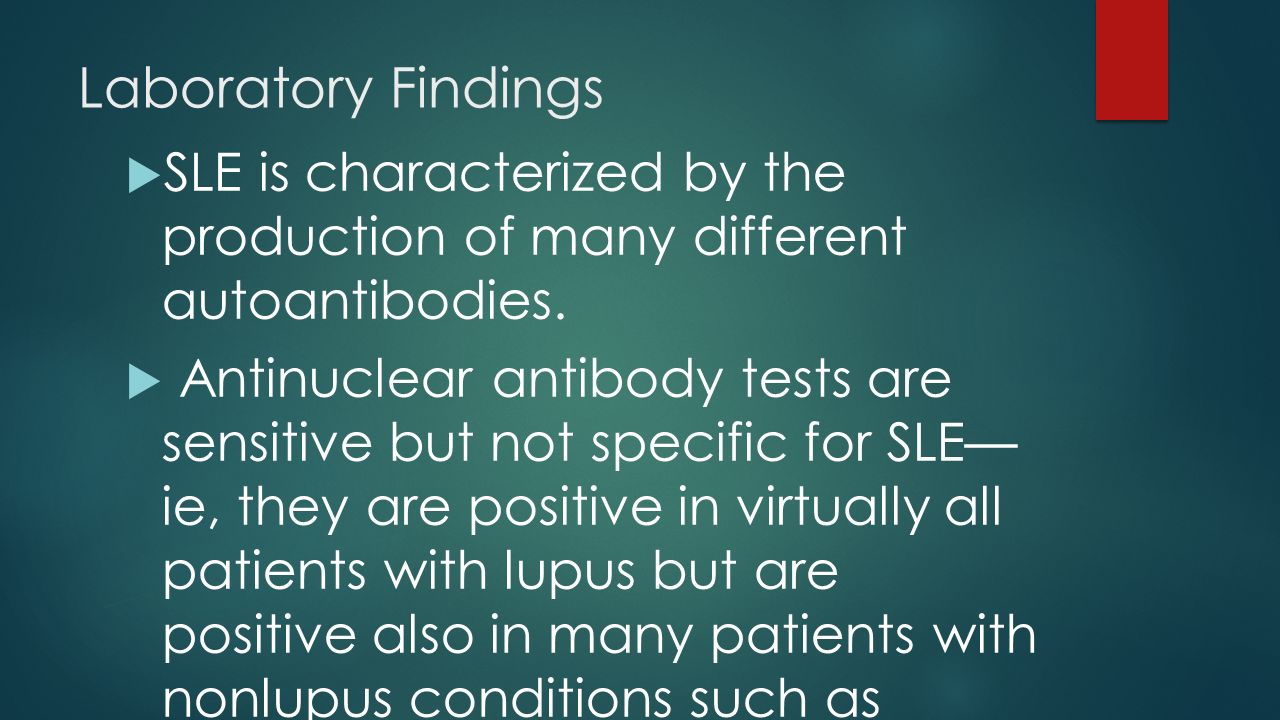 Laboratory Findings

SLE is characterized by the production of many different autoantibodies.

Antinuclear antibody tests are sensitive but not specific for SLE—ie, they are positive in virtually all patients with lupus but are positive also in many patients with nonlupus conditions such as